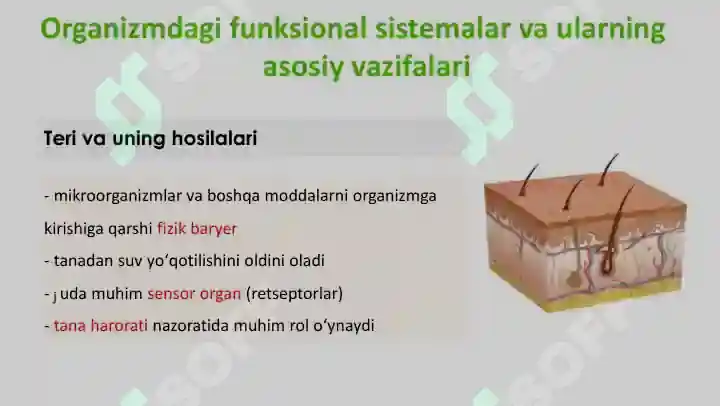 Organizmdagi funksional sistemalar va ularning asosiy vazifalari

Teri va uning hosilalari

- mikroorganizmlar va boshqa moddalarni organizmga kirishiga qarshi fizik baryer

- tanadan suv yo‘qotilishini oldini oladi

- juda muhim sensor organ (retseptorlar)

- tana harorati nazoratida muhim rol o‘ynaydi